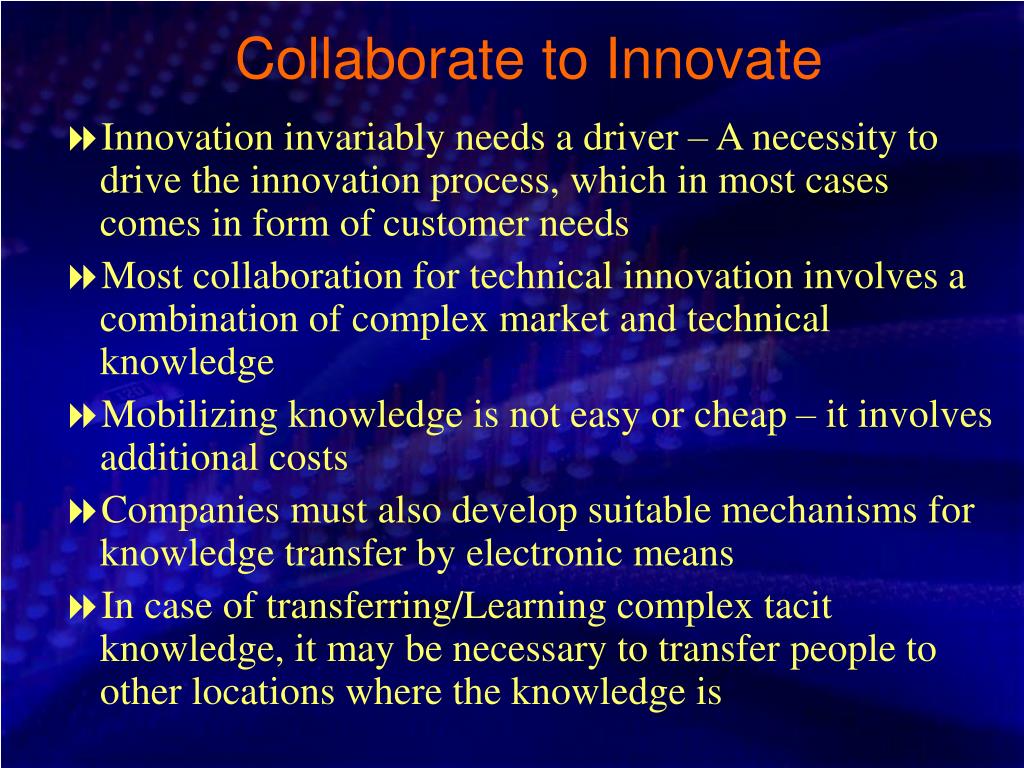 Collaborate to Innovate

Innovation invariably needs a driver – A necessity to drive the innovation process, which in most cases comes in form of customer needs

Most collaboration for technical innovation involves a combination of complex market and technical knowledge

Mobilizing knowledge is not easy or cheap – it involves additional costs

Companies must also develop suitable mechanisms for knowledge transfer by electronic means

In case of transferring/Learning complex tacit knowledge, it may be necessary to transfer people to other locations where the knowledge is